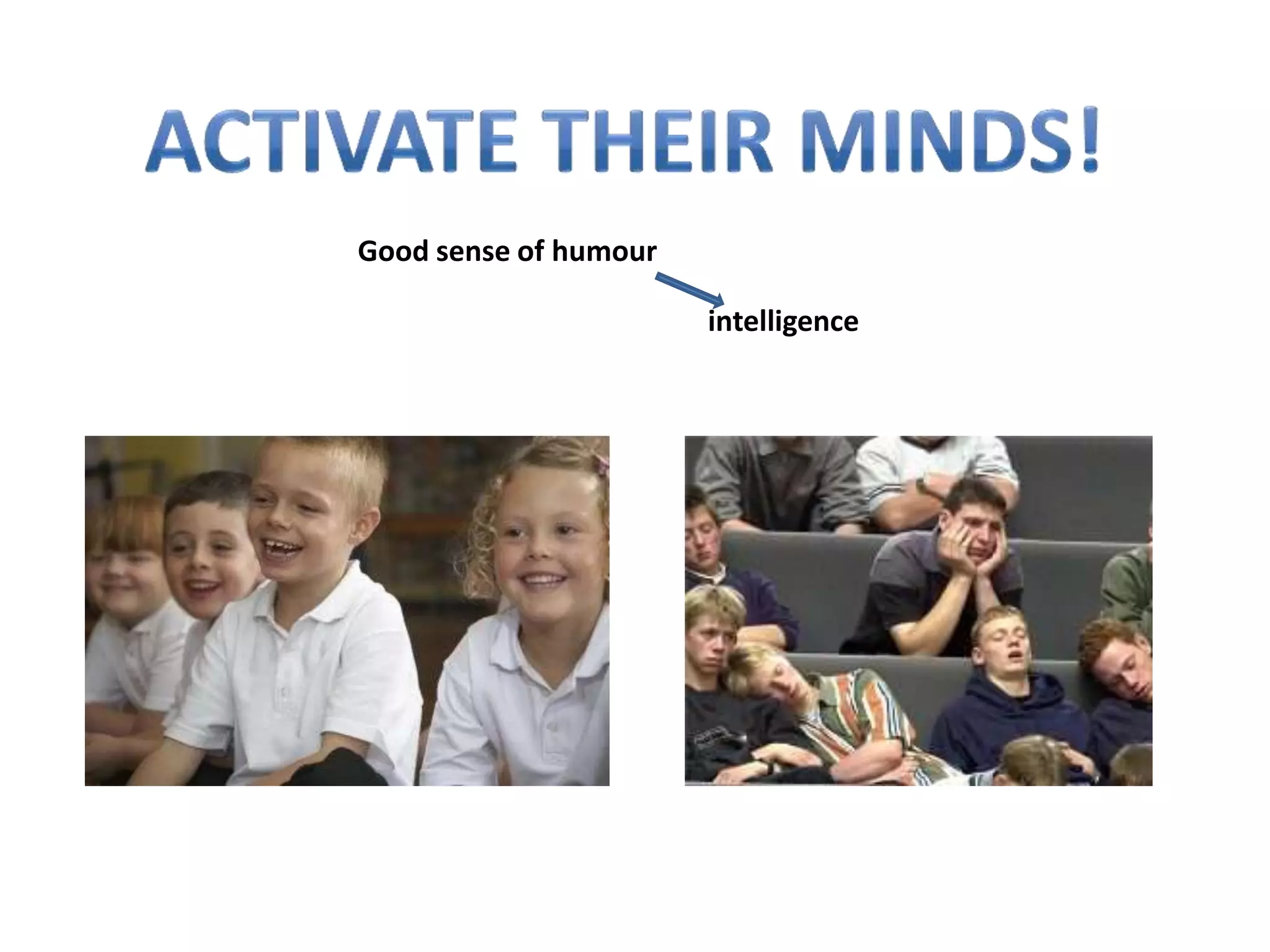 ACTIVATE THEIR MINDS!

Good sense of humour

intelligence